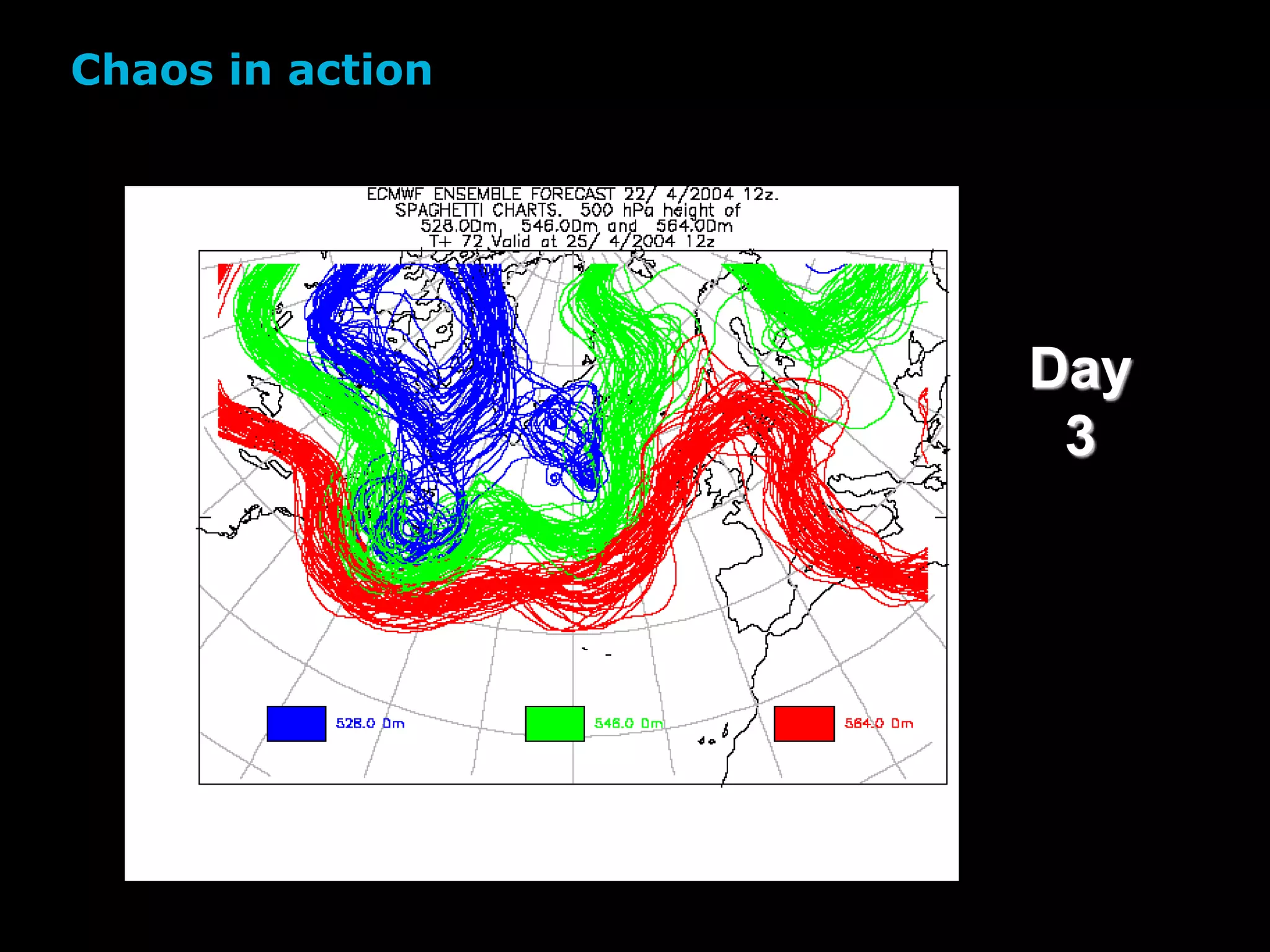 Chaos in action

ECMWF ENSEMBLE FORECAST 22/ 4/2004 12z.
SPAGHETTI CHARTS. 500 hPa height of
528.0Dm, 546.0Dm and 564.0Dm
T+ 72 Valid at 25/ 4/2004 12z

528.0 Dm

546.0 Dm

564.0 Dm

Day
3